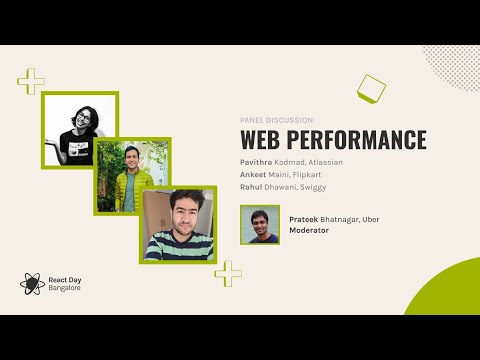 PANEL DISCUSSION

WEB PERFORMANCE

Pavithra Kodmad, Atlassian
Ankeet Maini, Flipkart
Rahul Dhawani, Swiggy

Prateek Bhatnagar, Uber
Moderator

React Day
Bangalore